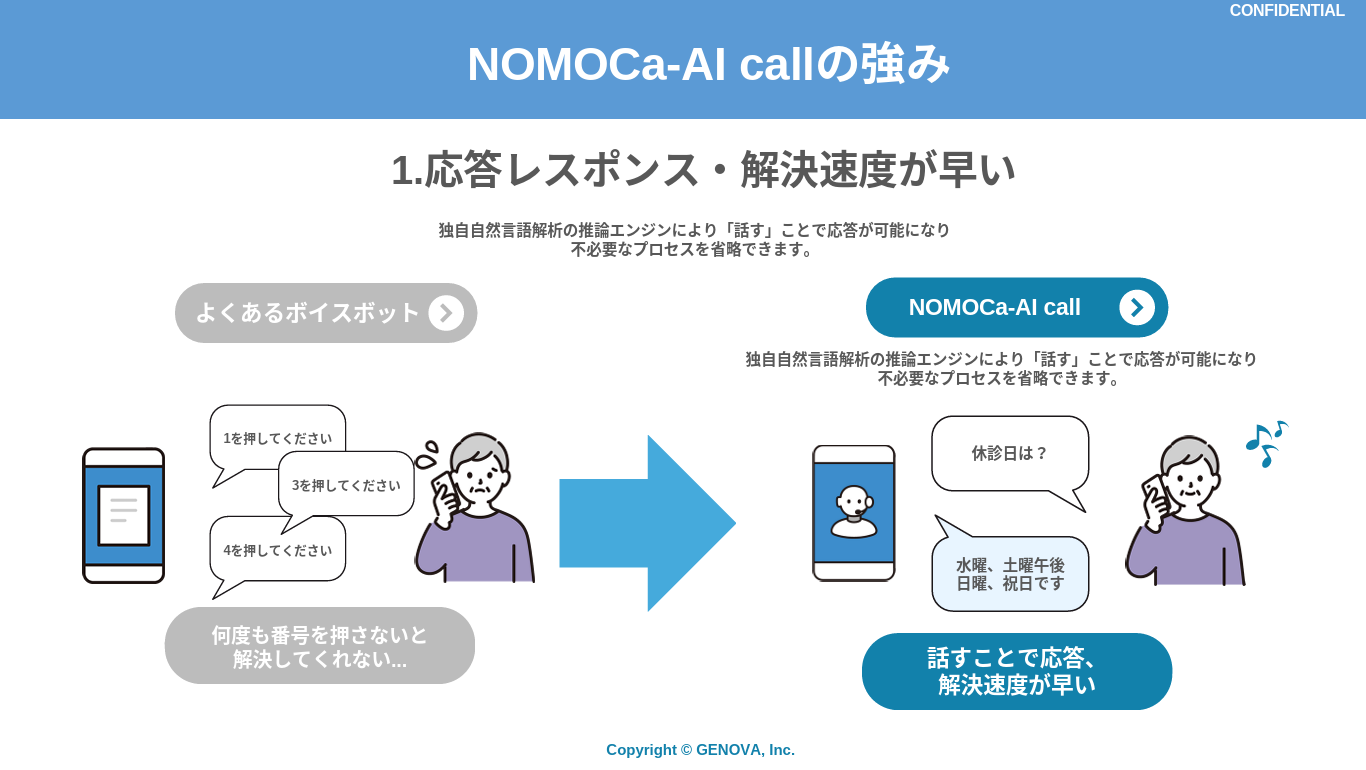 CONFIDENTIAL

NOMOCa-AI callの強み

1.応答レスポンス・解決速度が早い

独自自然言語解析の推論エンジンにより「話す」ことで応答が可能になり
不必要なプロセスを省略できます。

よくあるボイスボット

1を押してください

3を押してください

4を押してください

何度も番号を押さないと
解決してくれない...

NOMOCa-AI call

独自自然言語解析の推論エンジンにより「話す」ことで応答が可能になり
不必要なプロセスを省略できます。

休診日は？

水曜、土曜午後
日曜、祝日です

話すことで応答、
解決速度が早い

Copyright © GENOVA, Inc.